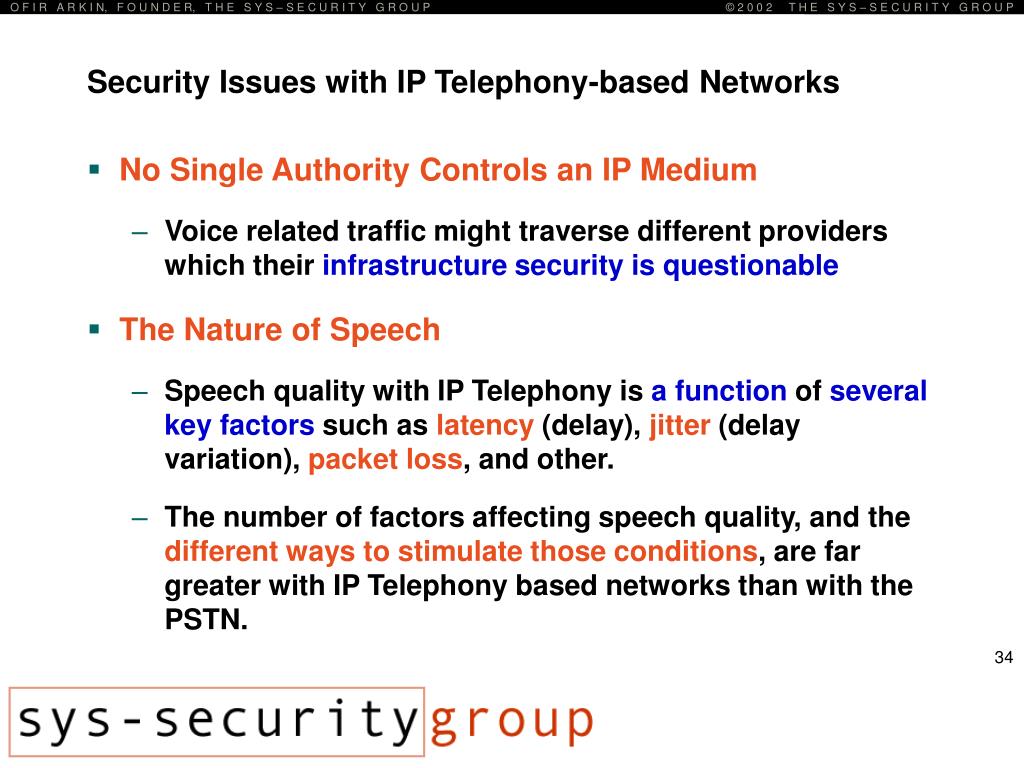 OFIR ARKIN, FOUNDER, THE SYS–SECURITY GROUP ©2002 THE SYS–SECURITY GROUP

Security Issues with IP Telephony-based Networks

▪ No Single Authority Controls an IP Medium

– Voice related traffic might traverse different providers which their infrastructure security is questionable

▪ The Nature of Speech

– Speech quality with IP Telephony is a function of several key factors such as latency (delay), jitter (delay variation), packet loss, and other.

– The number of factors affecting speech quality, and the different ways to stimulate those conditions, are far greater with IP Telephony based networks than with the PSTN.

34

sys-security group